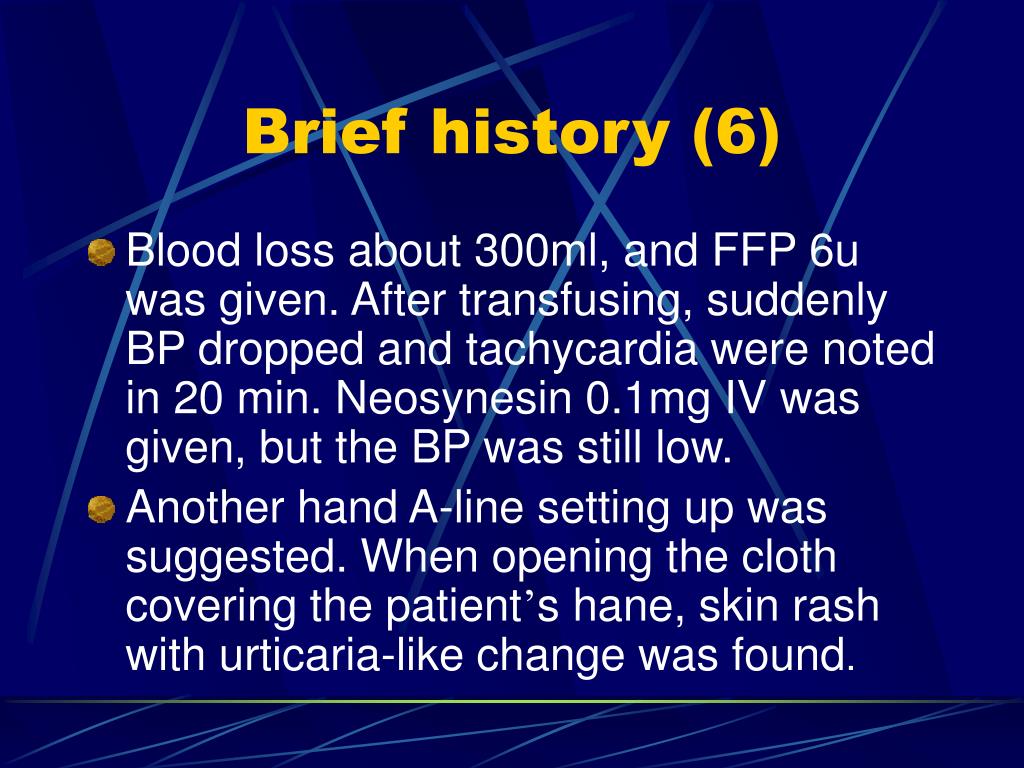 Brief history (6)

Blood loss about 300ml, and FFP 6u was given. After transfusing, suddenly BP dropped and tachycardia were noted in 20 min. Neosynesin 0.1mg IV was given, but the BP was still low.

Another hand A-line setting up was suggested. When opening the cloth covering the patient’s hane, skin rash with urticaria-like change was found.